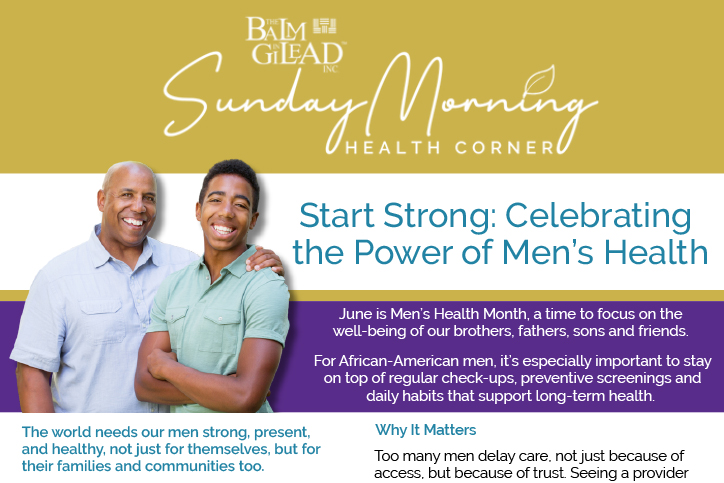 THE BALM IN GILEAD INC

Sunday Morning
HEALTH CORNER

Start Strong: Celebrating the Power of Men's Health

June is Men's Health Month, a time to focus on the well-being of our brothers, fathers, sons and friends.

For African-American men, it's especially important to stay on top of regular check-ups, preventive screenings and daily habits that support long-term health.

The world needs our men strong, present, and healthy, not just for themselves, but for their families and communities too.

Why It Matters

Too many men delay care, not just because of access, but because of trust. Seeing a provider